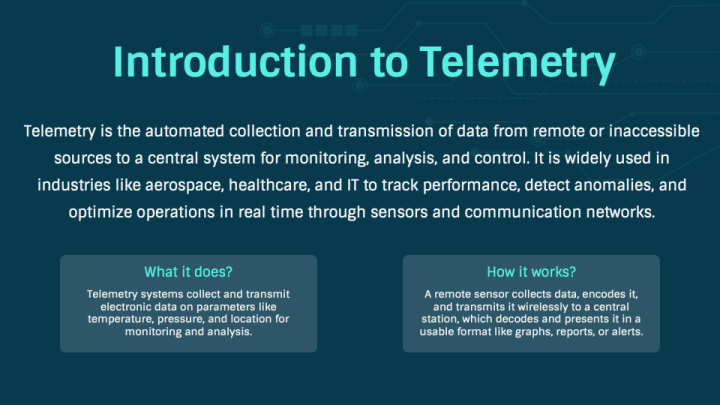 Introduction to Telemetry

Telemetry is the automated collection and transmission of data from remote or inaccessible sources to a central system for monitoring, analysis, and control. It is widely used in industries like aerospace, healthcare, and IT to track performance, detect anomalies, and optimize operations in real time through sensors and communication networks.

What it does?

Telemetry systems collect and transmit electronic data on parameters like temperature, pressure, and location for monitoring and analysis.

How it works?

A remote sensor collects data, encodes it, and transmits it wirelessly to a central station, which decodes and presents it in a usable format like graphs, reports, or alerts.